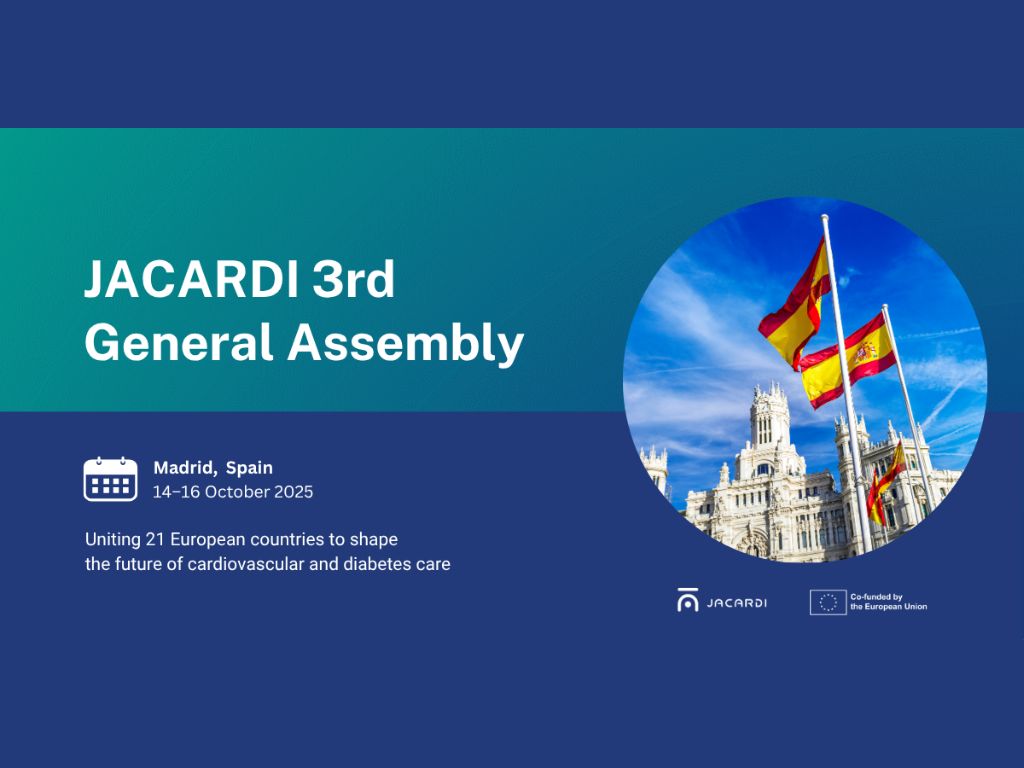 JACARDI 3rd General Assembly

Madrid, Spain
14–16 October 2025

Uniting 21 European countries to shape the future of cardiovascular and diabetes care

JACARDI

Co-funded by the European Union